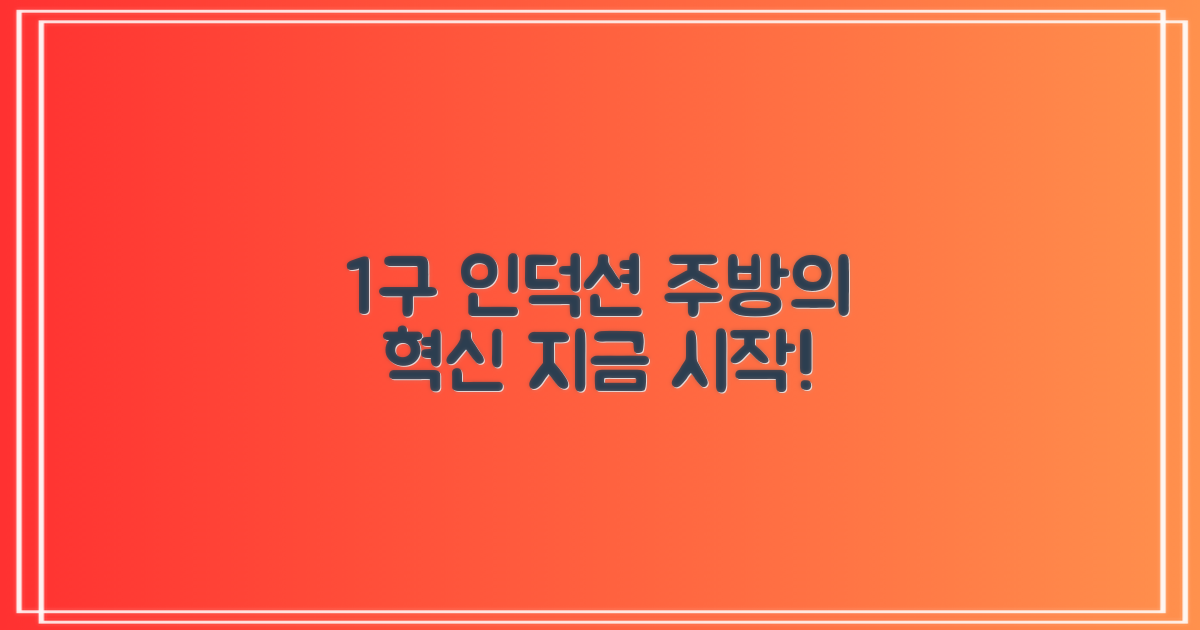 1구 인덕션 주방의
혁신 지금 시작!